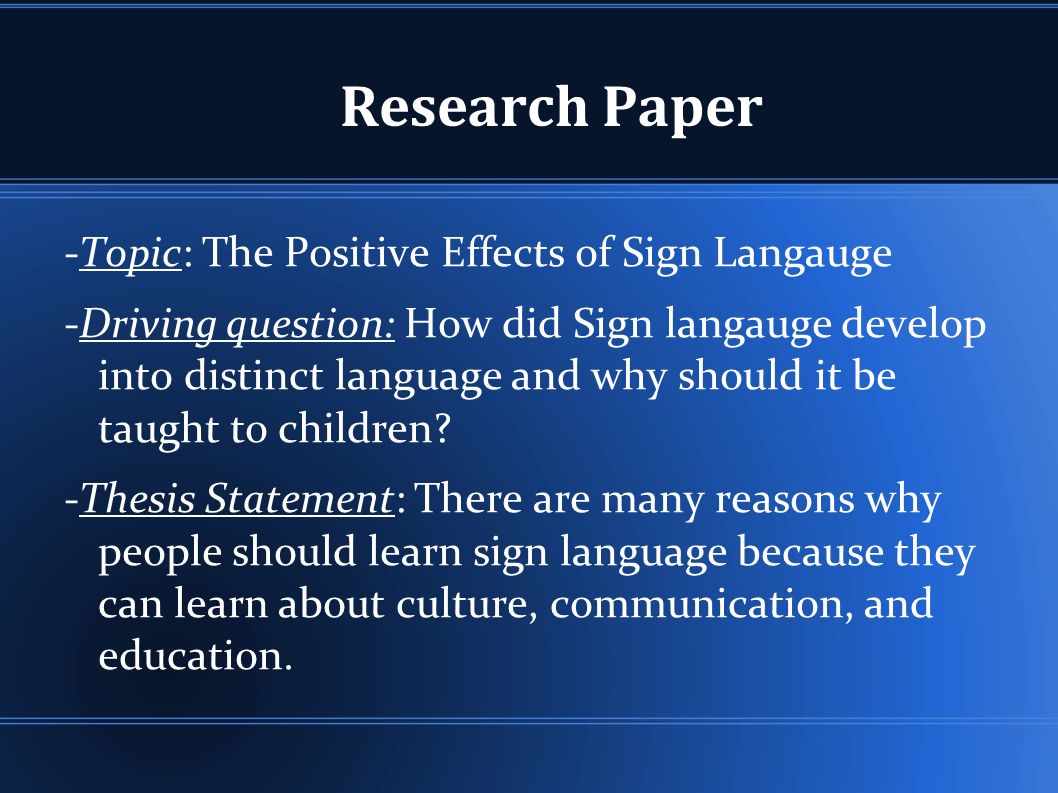 Research Paper

-Topic: The Positive Effects of Sign Langauge

-Driving question: How did Sign langauge develop into distinct language and why should it be taught to children?

-Thesis Statement: There are many reasons why people should learn sign language because they can learn about culture, communication, and education.